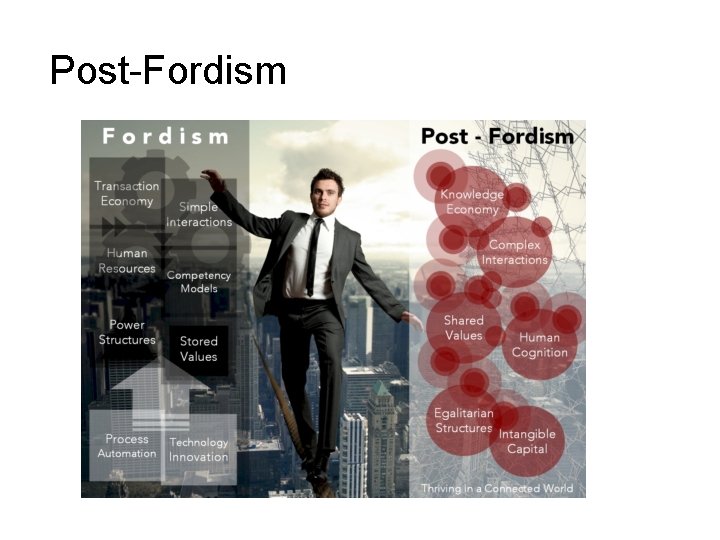 Post-Fordism

Fordism

Transaction Economy

Simple Interactions

Human Resources

Competency Models

Power Structures

Stored Values

Process Automation

Technology Innovation

Post - Fordism

Knowledge Economy

Complex Interactions

Shared Values

Human Cognition

Egalitarian Structures

Intangible Capital

Thriving in a Connected World